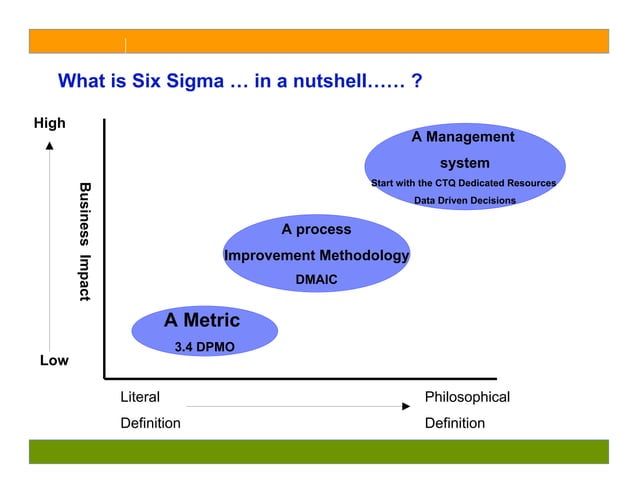 What is Six Sigma … in a nutshell…… ?

High

Business Impact

Low

A Management system

Start with the CTQ Dedicated Resources

Data Driven Decisions

A process

Improvement Methodology

DMAIC

A Metric

3.4 DPMO

Literal Definition

Philosophical Definition